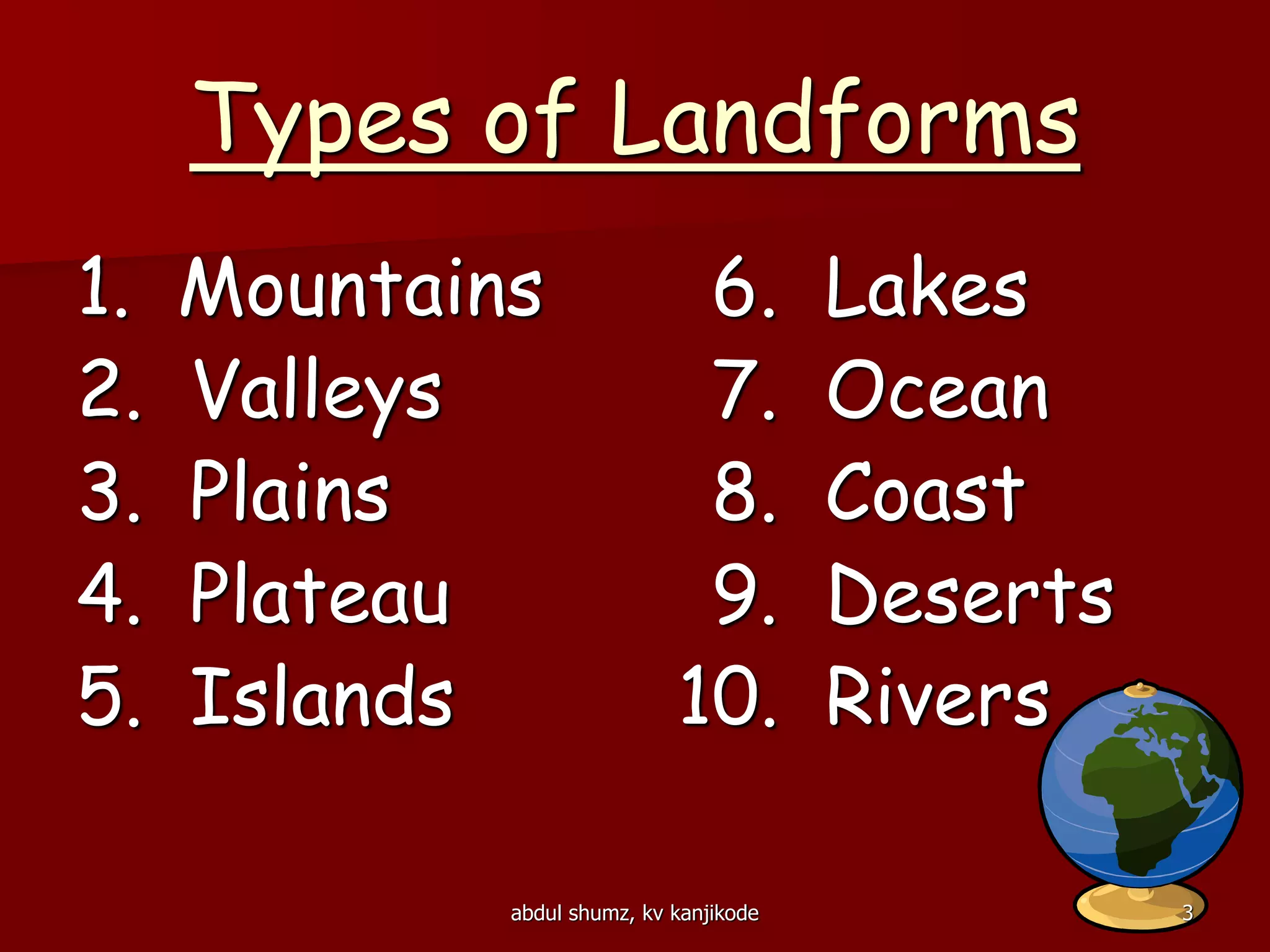 Types of Landforms

1. Mountains
2. Valleys
3. Plains
4. Plateau
5. Islands

6. Lakes
7. Ocean
8. Coast
9. Deserts
10. Rivers

abdul shumz, kv kanjikode

3